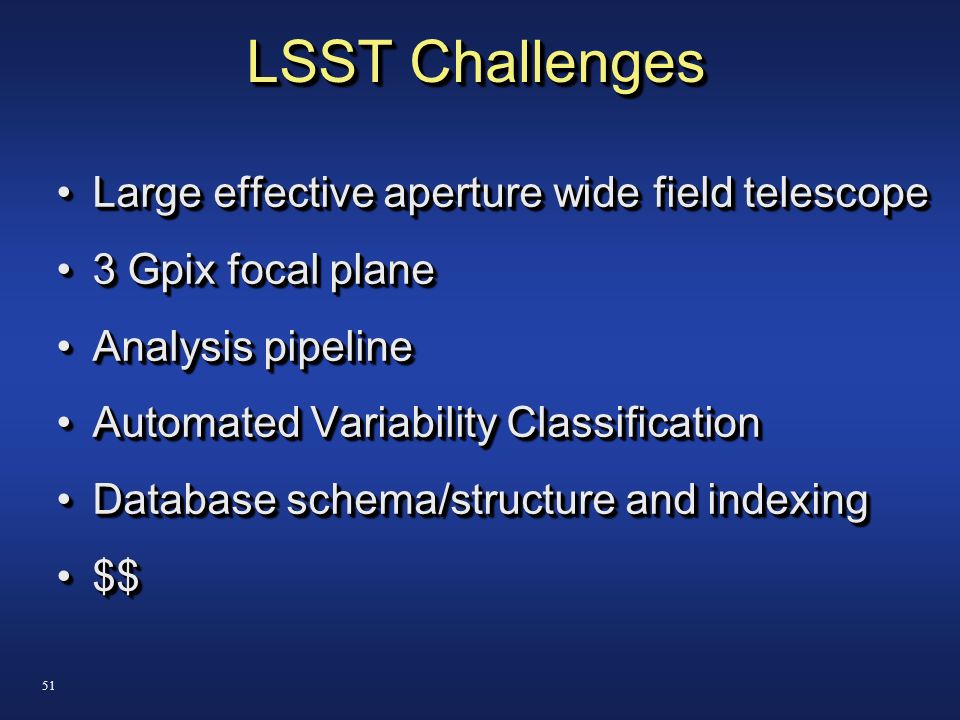 LSST Challenges

• Large effective aperture wide field telescope
• 3 Gpix focal plane
• Analysis pipeline
• Automated Variability Classification
• Database schema/structure and indexing
• \$\$

51